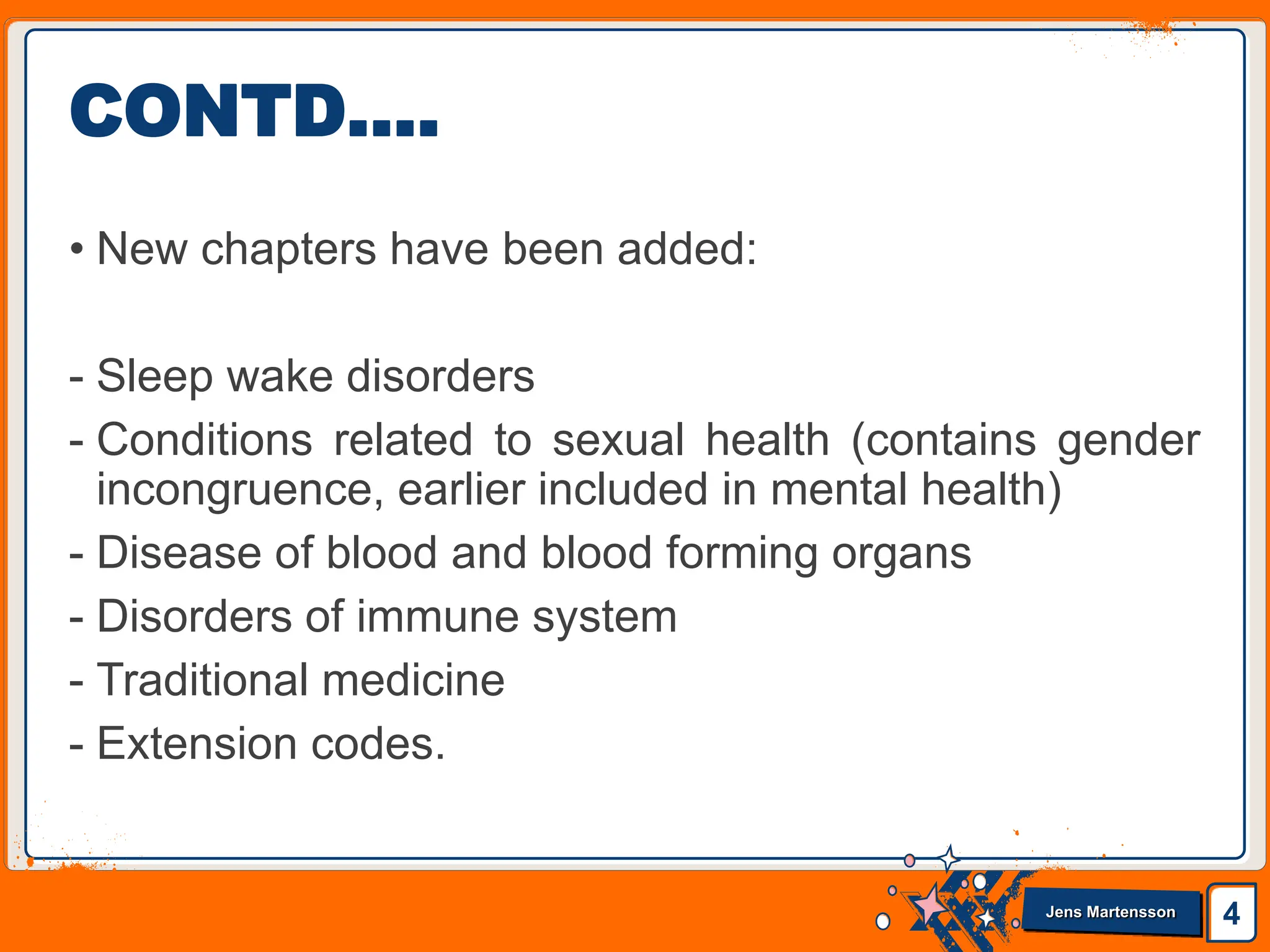 CONTD….

• New chapters have been added:

- Sleep wake disorders
- Conditions related to sexual health (contains gender incongruence, earlier included in mental health)
- Disease of blood and blood forming organs
- Disorders of immune system
- Traditional medicine
- Extension codes.

Jens Martensson

4